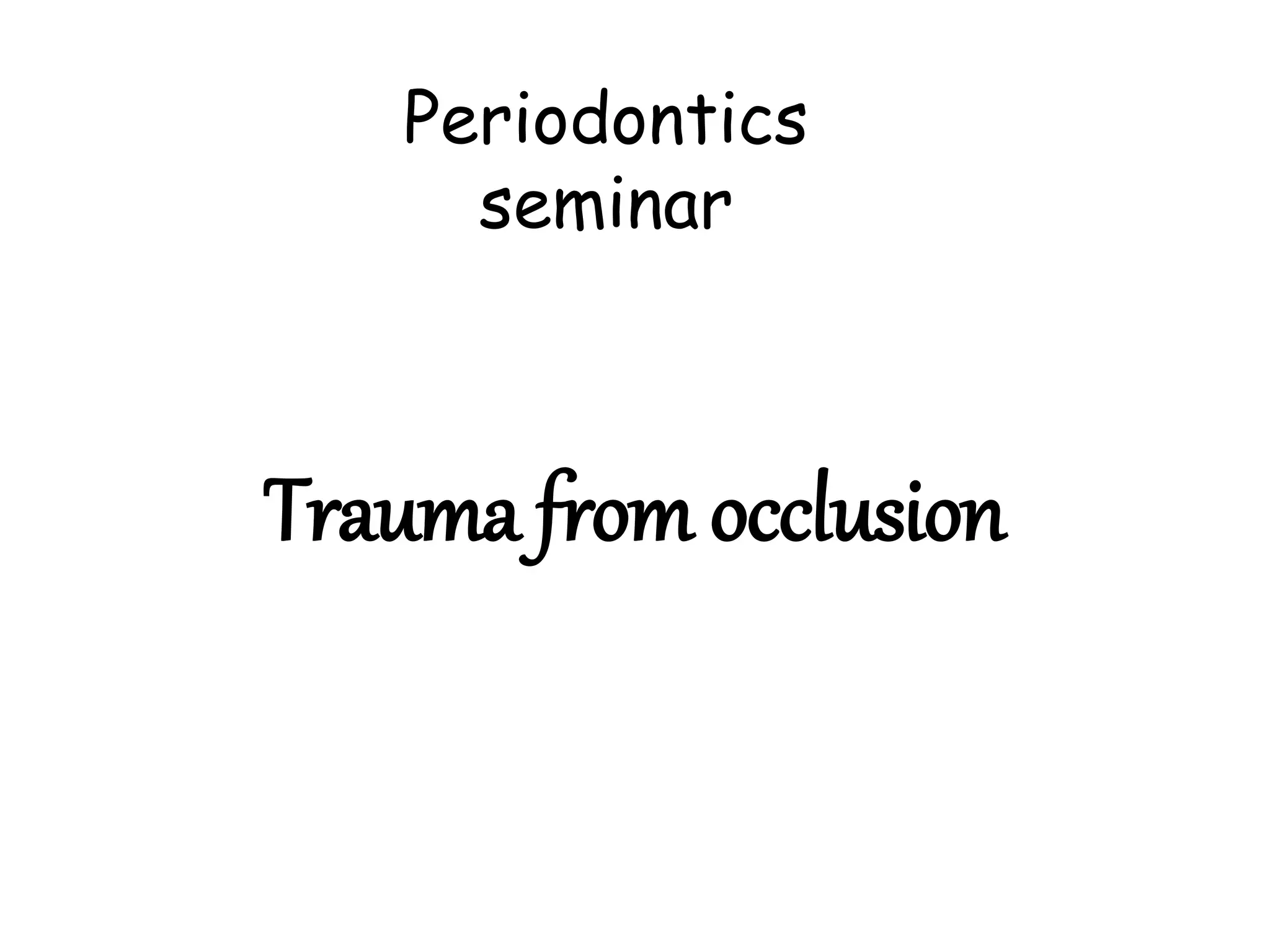 Periodontics
seminar

Trauma from occlusion